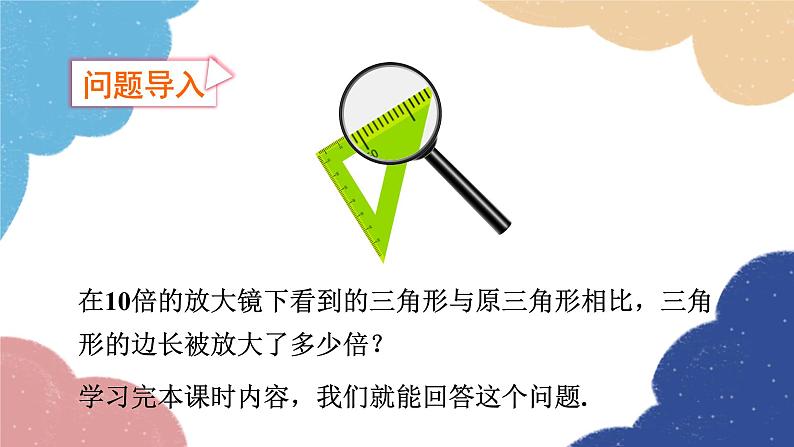 问题导入

在10倍的放大镜下看到的三角形与原三角形相比，三角形的边长被放大了多少倍？

学习完本课时内容，我们就能回答这个问题.